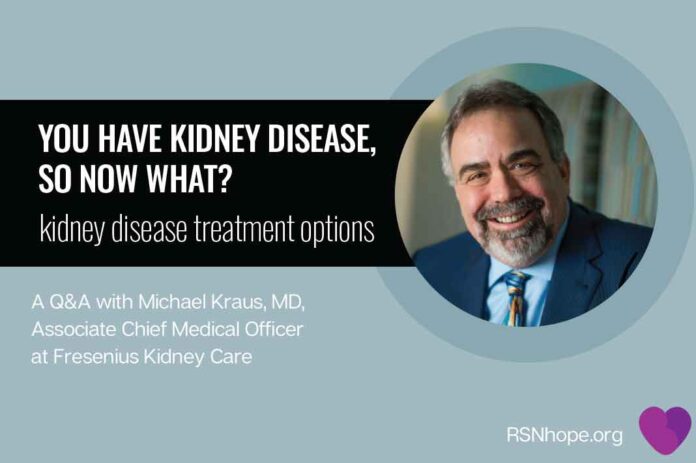 YOU HAVE KIDNEY DISEASE, SO NOW WHAT?

kidney disease treatment options

A Q&A with Michael Kraus, MD, Associate Chief Medical Officer at Fresenius Kidney Care

RSNhope.org